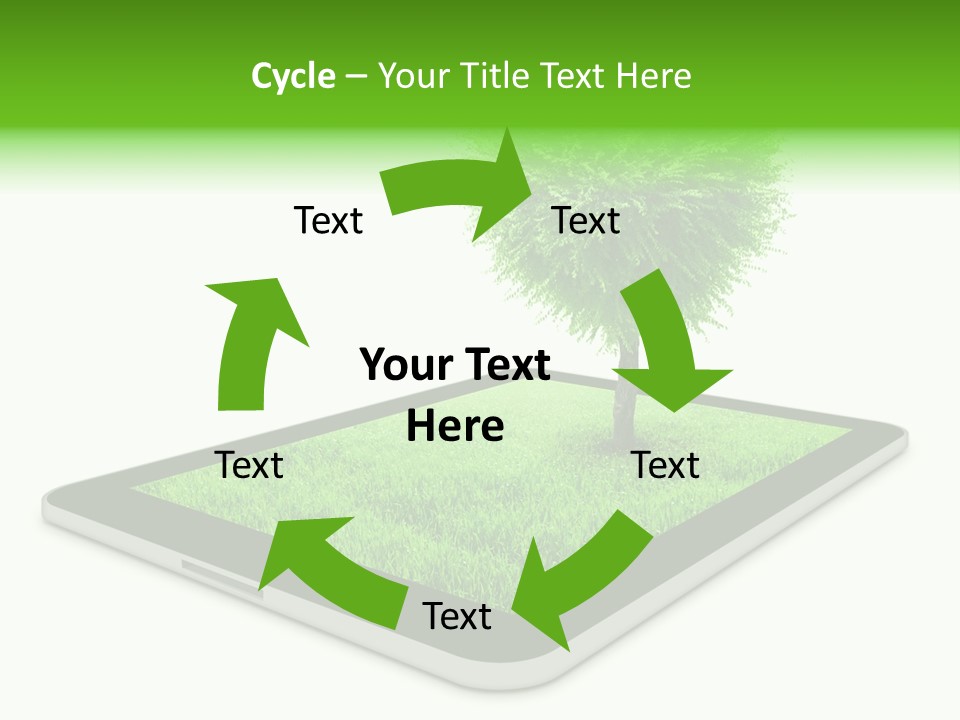 Cycle – Your Title Text Here

Text

Text

Your Text Here

Text

Text

Text